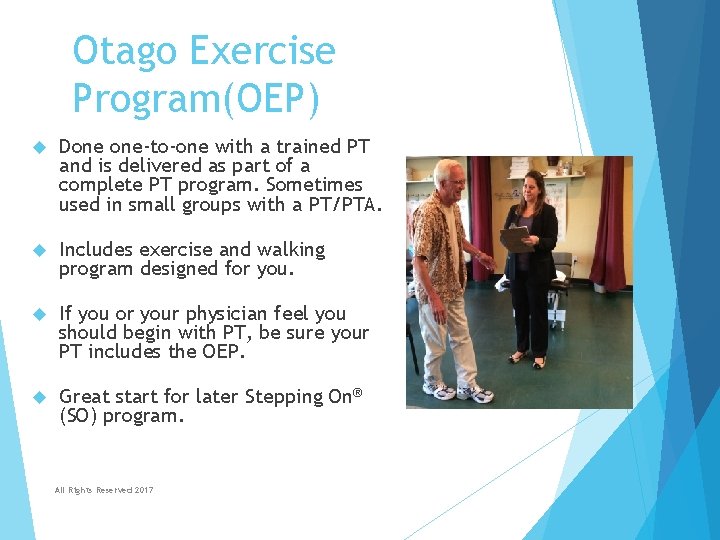 Otago Exercise Program(OEP)

Done one-to-one with a trained PT and is delivered as part of a complete PT program. Sometimes used in small groups with a PT/PTA.

Includes exercise and walking program designed for you.

If you or your physician feel you should begin with PT, be sure your PT includes the OEP.

Great start for later Stepping On® (SO) program.

All Rights Reserved 2017